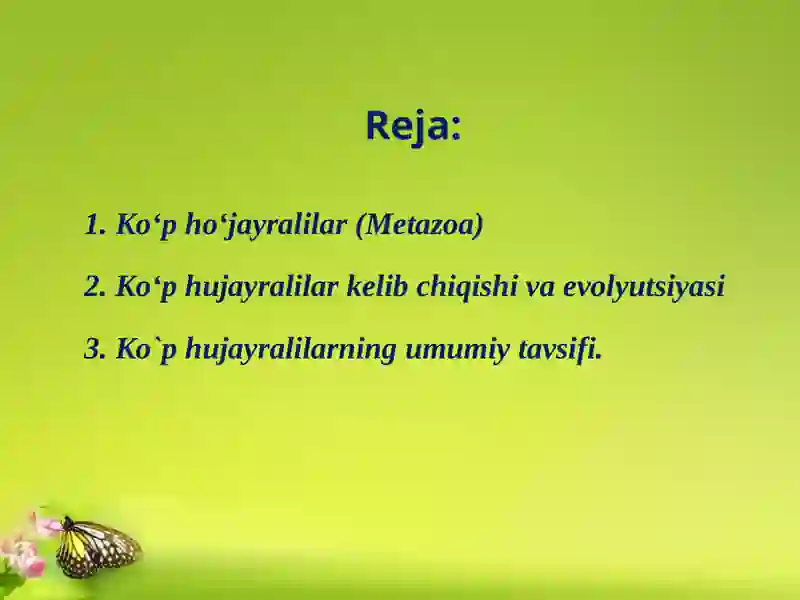 Reja:

1. Ko‘p ho‘jayralilar (Metazoa)

2. Ko‘p hujayralilar kelib chiqishi va evolyutsiyasi

3. Ko`p hujayralilarning umumiy tavsifi.